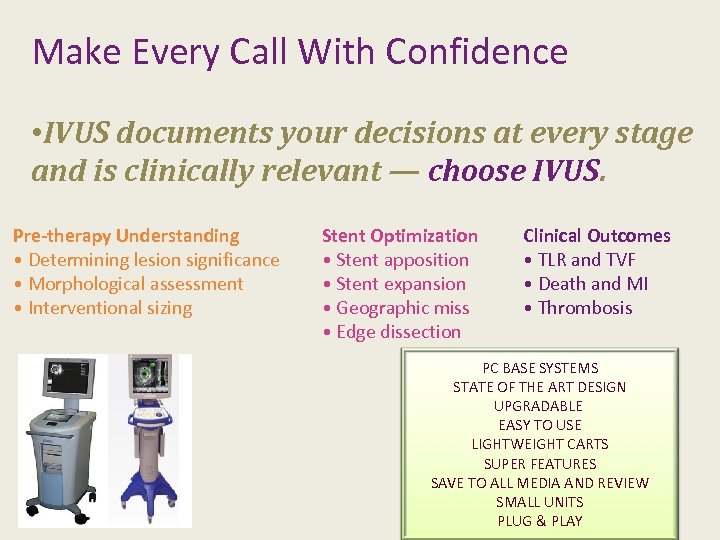 Make Every Call With Confidence

•IVUS documents your decisions at every stage and is clinically relevant — choose IVUS.

Pre-therapy Understanding
• Determining lesion significance
• Morphological assessment
• Interventional sizing

Stent Optimization
• Stent apposition
• Stent expansion
• Geographic miss
• Edge dissection

Clinical Outcomes
• TLR and TVF
• Death and MI
• Thrombosis

PC BASE SYSTEMS
STATE OF THE ART DESIGN
UPGRADABLE
EASY TO USE
LIGHTWEIGHT CARTS
SUPER FEATURES
SAVE TO ALL MEDIA AND REVIEW
SMALL UNITS
PLUG & PLAY